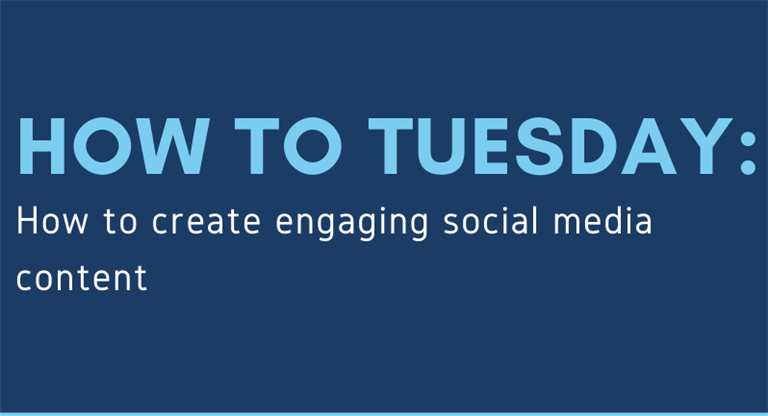 HOW TO TUESDAY:

How to create engaging social media content